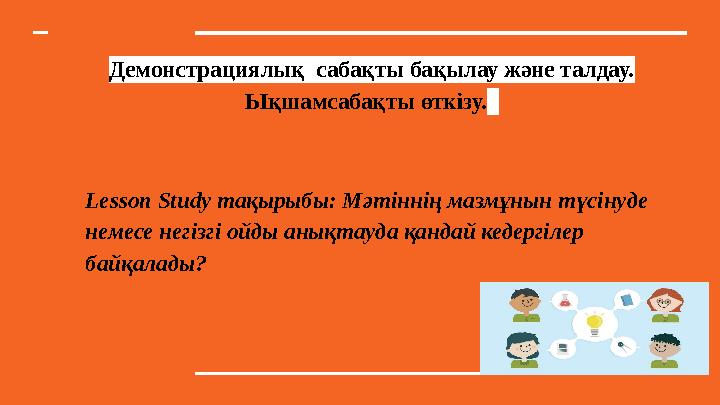 Демонстрациялық сабақты бақылау және талдау. Ықшамсабақты өткізу.

Lesson Study тақырыбы: Мәтіннің мазмұнын түсінуде немесе негізгі ойды анықтауда қандай кедергілер байқалады?